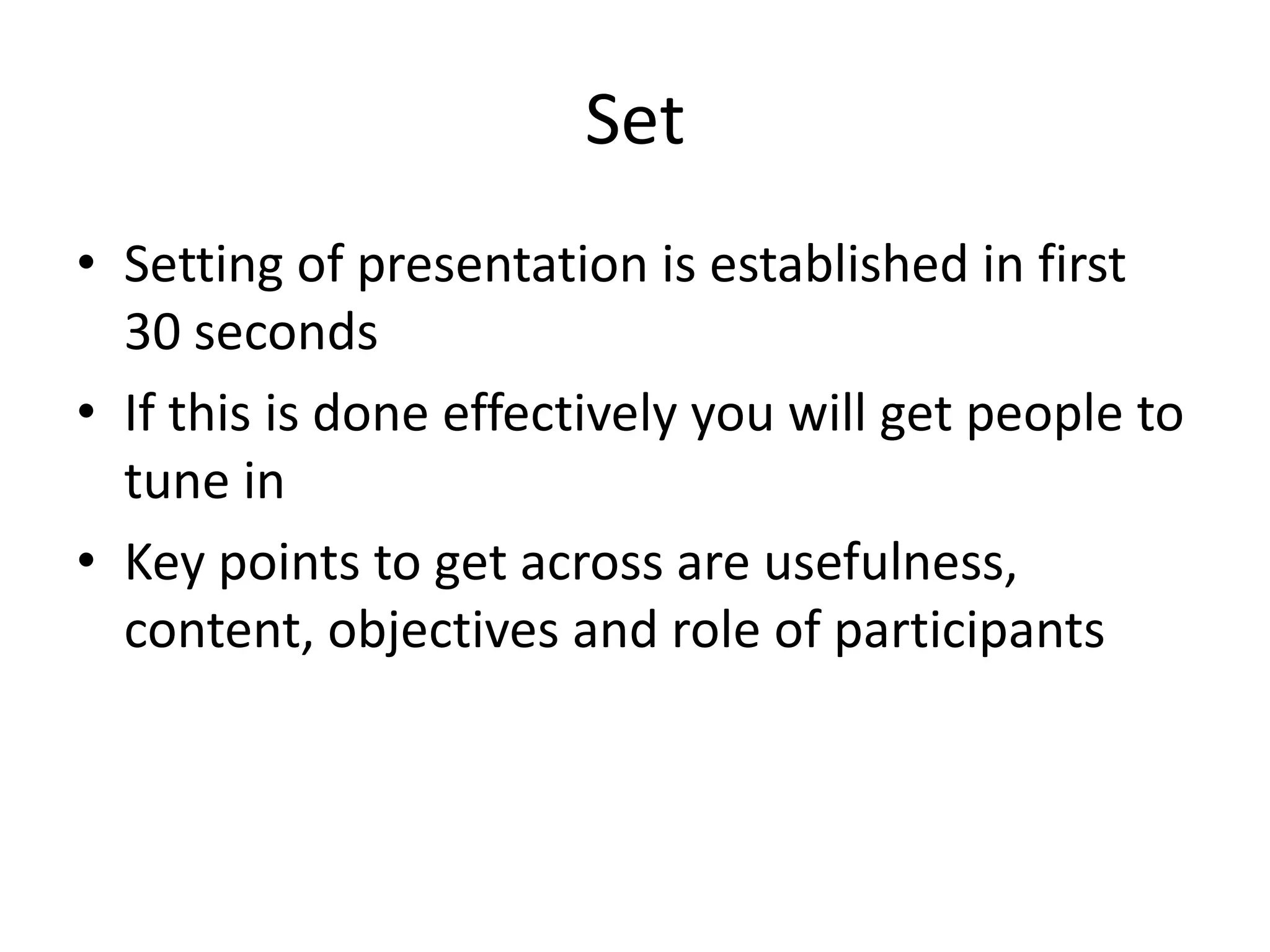 Set

• Setting of presentation is established in first 30 seconds
• If this is done effectively you will get people to tune in
• Key points to get across are usefulness, content, objectives and role of participants